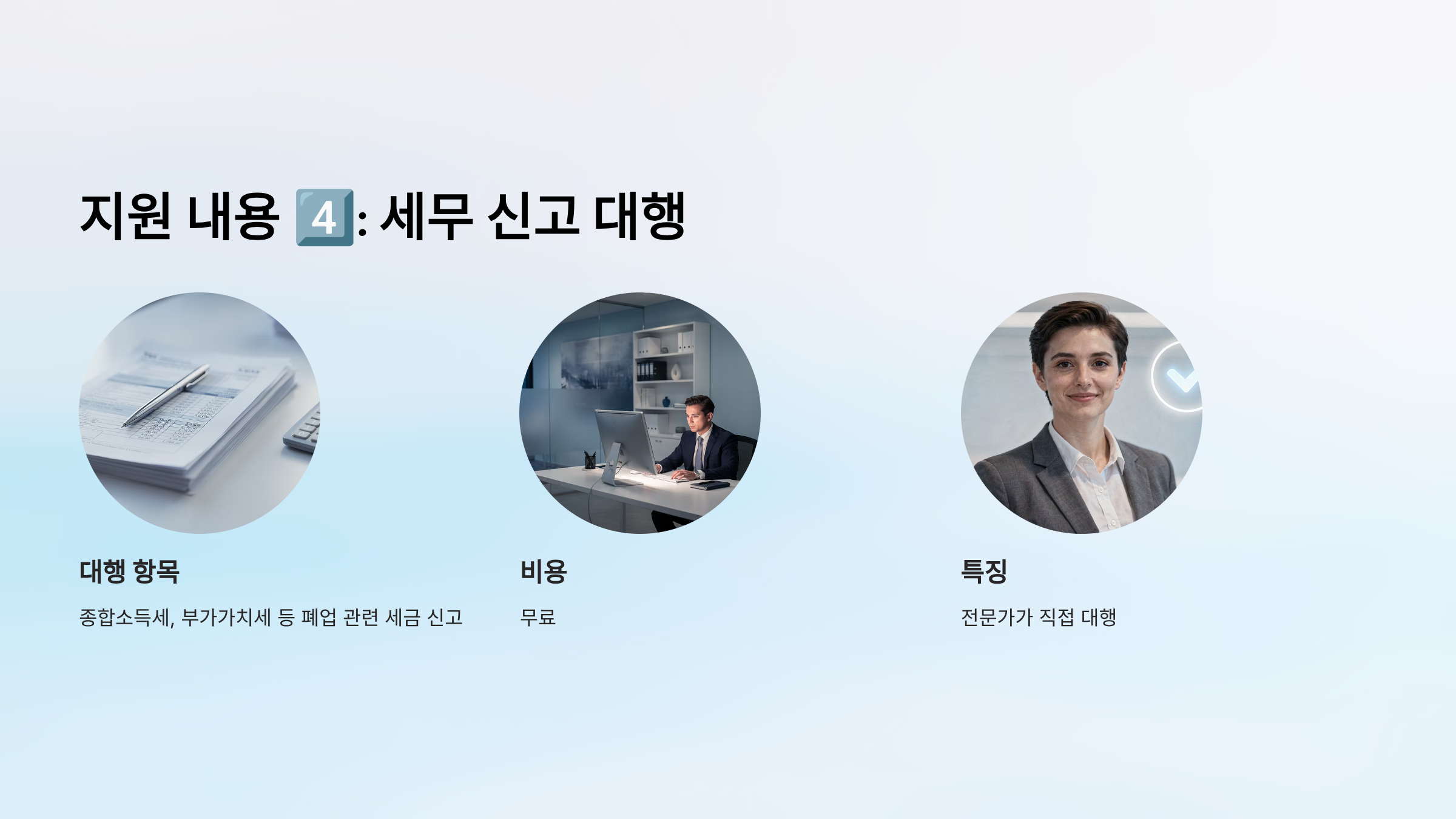 지원 내용 4️⃣: 세무 신고 대행

대행 항목

종합소득세, 부가가치세 등 폐업 관련 세금 신고

비용

무료

특징

전문가가 직접 대행